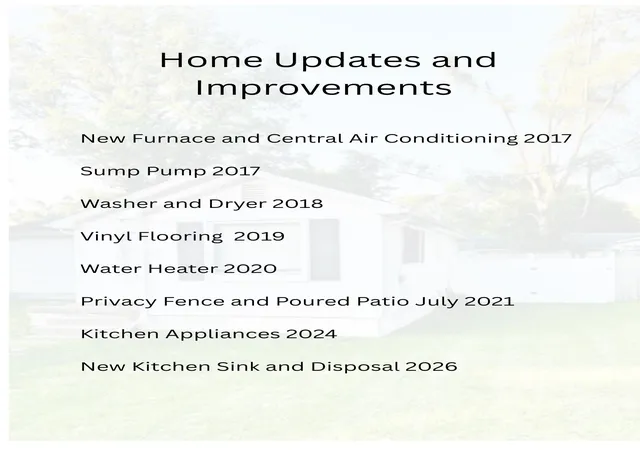 Home Updates and Improvements

New Furnace and Central Air Conditioning 2017

Sump Pump 2017

Washer and Dryer 2018

Vinyl Flooring 2019

Water Heater 2020

Privacy Fence and Poured Patio July 2021

Kitchen Appliances 2024

New Kitchen Sink and Disposal 2026